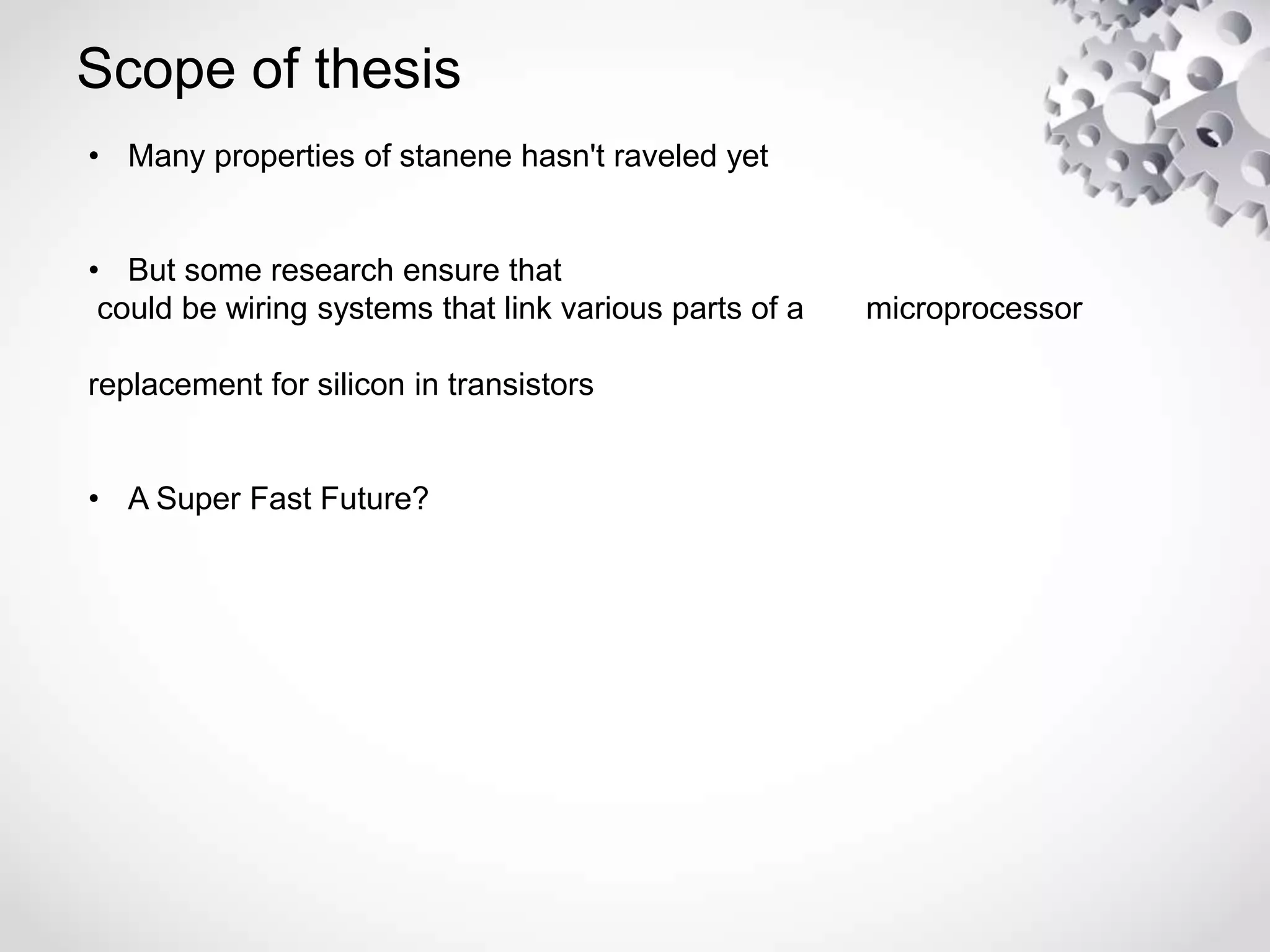 Scope of thesis

• Many properties of stanene hasn't raveled yet

• But some research ensure that
could be wiring systems that link various parts of a microprocessor

replacement for silicon in transistors

• A Super Fast Future?